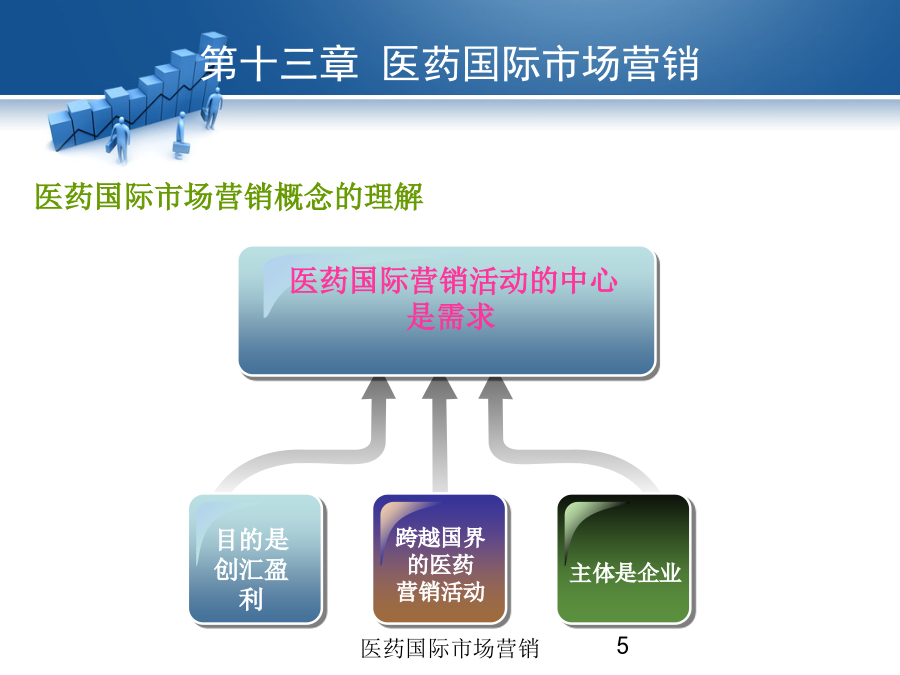 第十三章 医药国际市场营销

医药国际市场营销概念的理解

医药国际营销活动的中心是需求

目的是创汇盈利

跨越国界的医药营销活动

主体是企业

医药国际市场营销

5